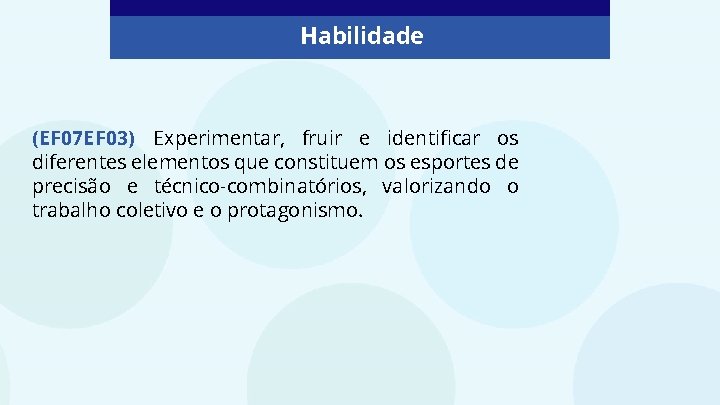 Habilidade

(EF07EF03) Experimentar, fruir e identificar os diferentes elementos que constituem os esportes de precisão e técnico-combinatórios, valorizando o trabalho coletivo e o protagonismo.